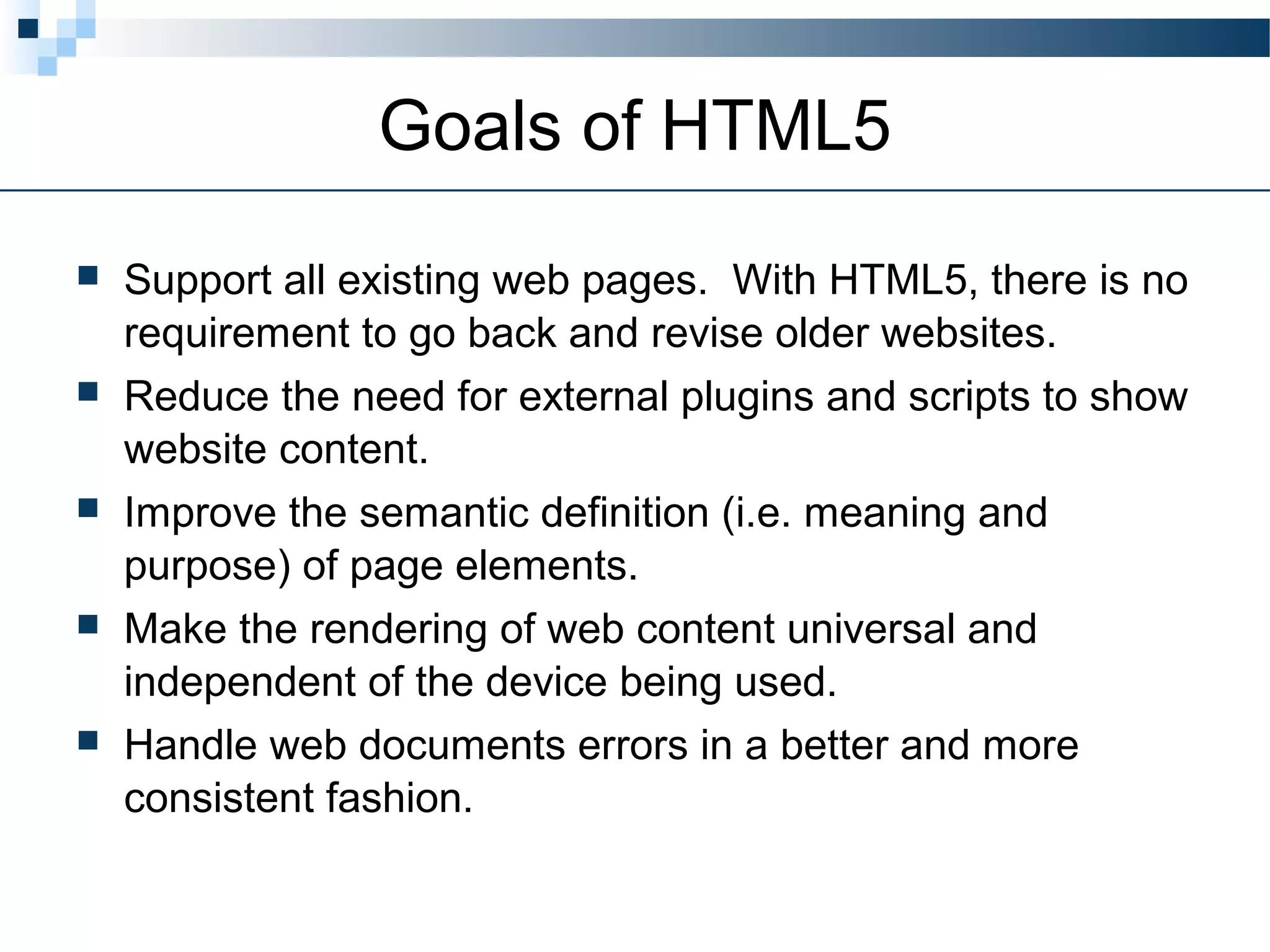 Goals of HTML5

■ Support all existing web pages. With HTML5, there is no requirement to go back and revise older websites.
■ Reduce the need for external plugins and scripts to show website content.
■ Improve the semantic definition (i.e. meaning and purpose) of page elements.
■ Make the rendering of web content universal and independent of the device being used.
■ Handle web documents errors in a better and more consistent fashion.